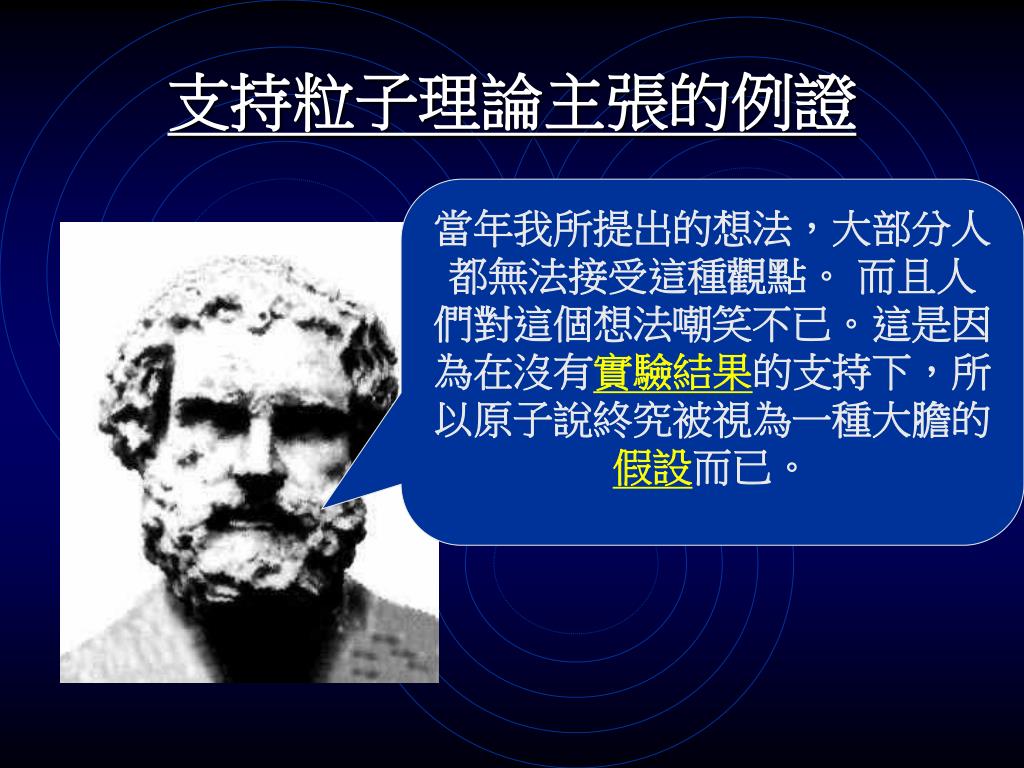 支持粒子理論主張的例證

當年我所提出的想法，大部分人都無法接受這種觀點。 而且人們對這個想法嘲笑不已。這是因為在沒有實驗結果的支持下，所以原子說終究被視為一種大膽的假設而已。